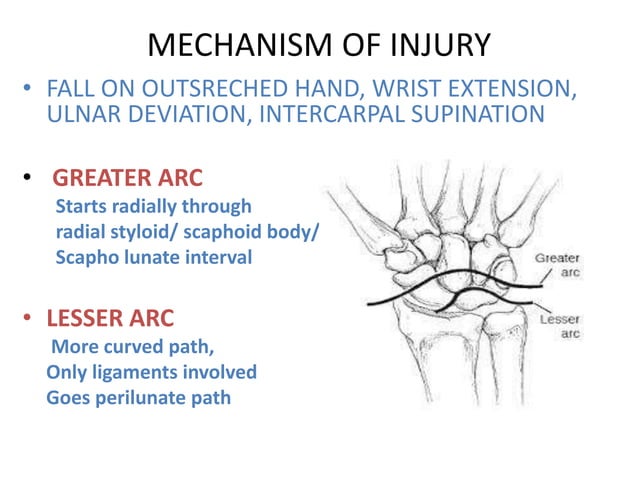 MECHANISM OF INJURY

• FALL ON OUTSRECHED HAND, WRIST EXTENSION, ULNAR DEVIATION, INTERCARPAL SUPINATION

• GREATER ARC
Starts radially through radial styloid/ scaphoid body/ Scapho lunate interval

• LESSER ARC
More curved path, Only ligaments involved Goes perilunate path

Greater arc

Lesser arc